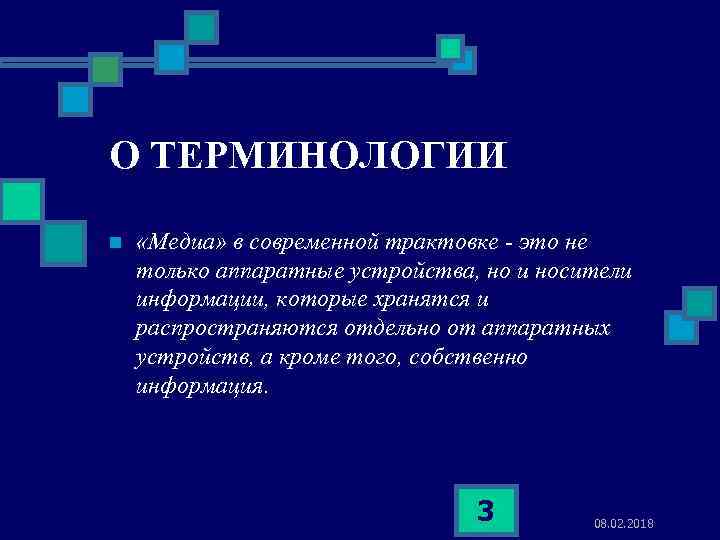 О ТЕРМИНОЛОГИИ

«Медиа» в современной трактовке - это не только аппаратные устройства, но и носители информации, которые хранятся и распространяются отдельно от аппаратных устройств, а кроме того, собственно информация.

3

08.02.2018